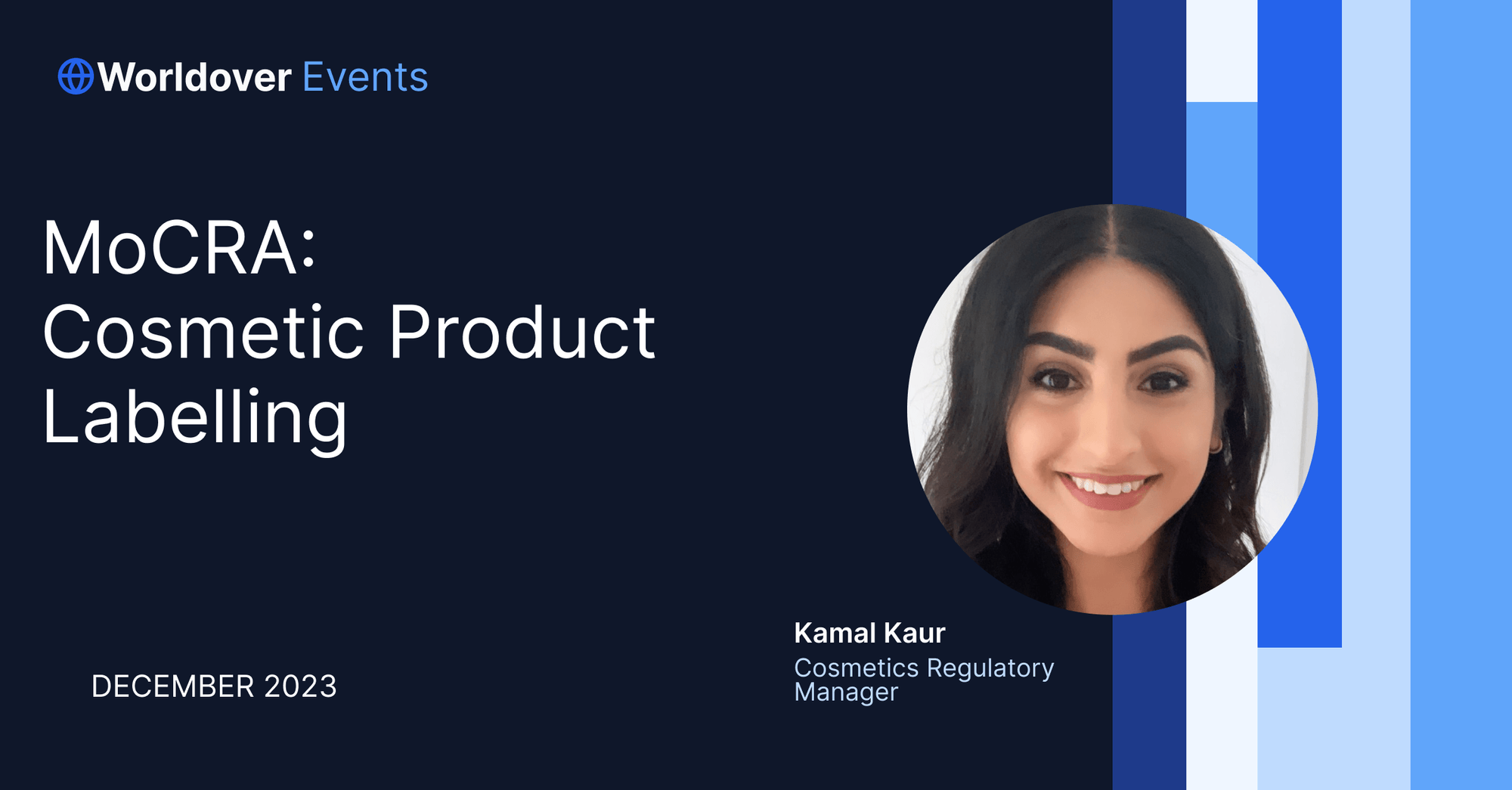 Worldover Events

MoCRA: Cosmetic Product Labelling

DECEMBER 2023

Kamal Kaur
Cosmetics Regulatory Manager